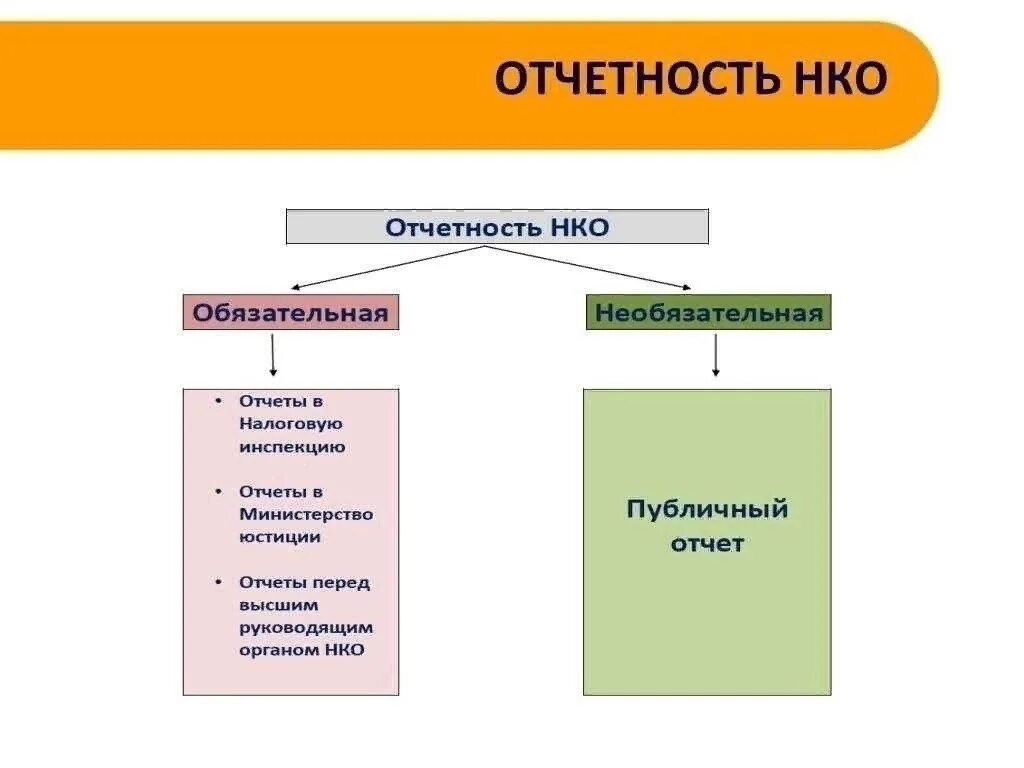 ОТЧЕТНОСТЬ НКО

Отчетность НКО

Обязательная

• Отчеты в Налоговую инспекцию

• Отчеты в Министерство юстиции

• Отчеты перед высшим руководящим органом НКО

Необязательная

Публичный отчет